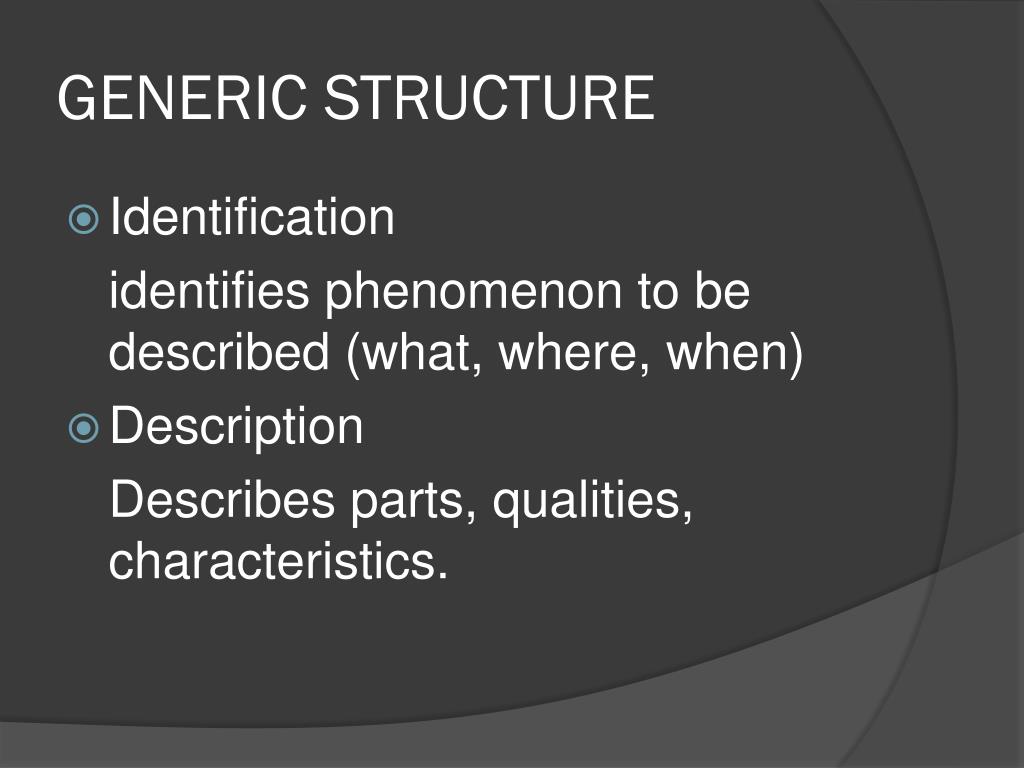 GENERIC STRUCTURE

Identification

identifies phenomenon to be described (what, where, when)

Description

Describes parts, qualities, characteristics.